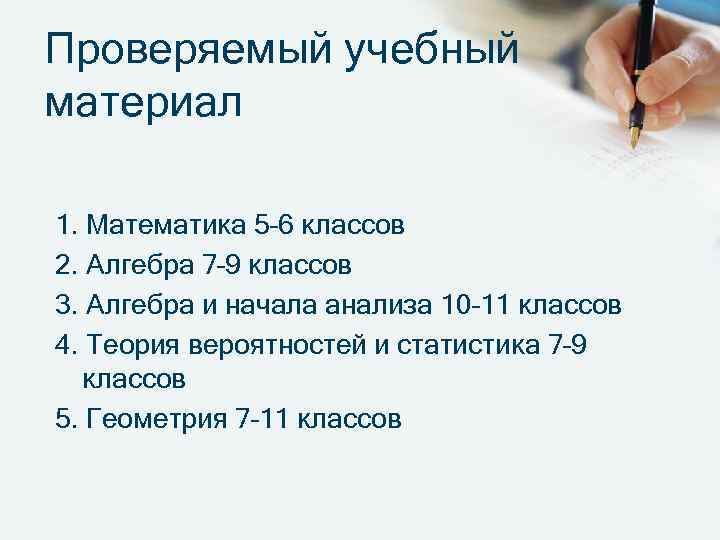 Проверяемый учебный материал

1. Математика 5-6 классов
2. Алгебра 7-9 классов
3. Алгебра и начала анализа 10-11 классов
4. Теория вероятностей и статистика 7-9 классов
5. Геометрия 7-11 классов